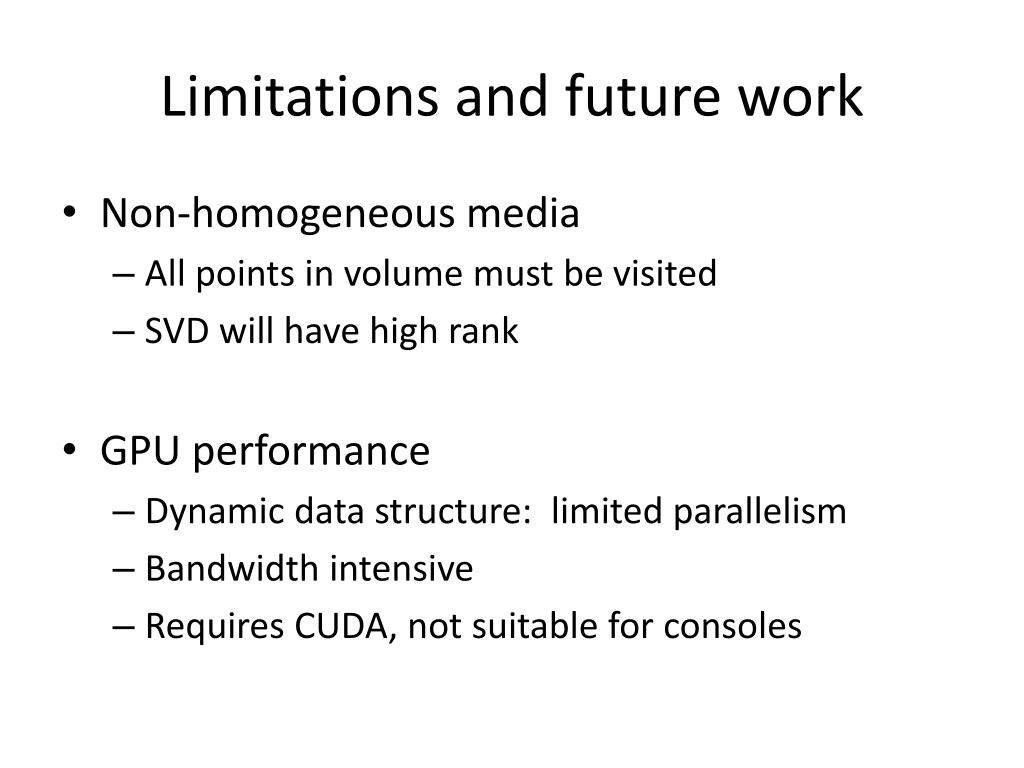 Limitations and future work

• Non-homogeneous media
– All points in volume must be visited
– SVD will have high rank

• GPU performance
– Dynamic data structure: limited parallelism
– Bandwidth intensive
– Requires CUDA, not suitable for consoles